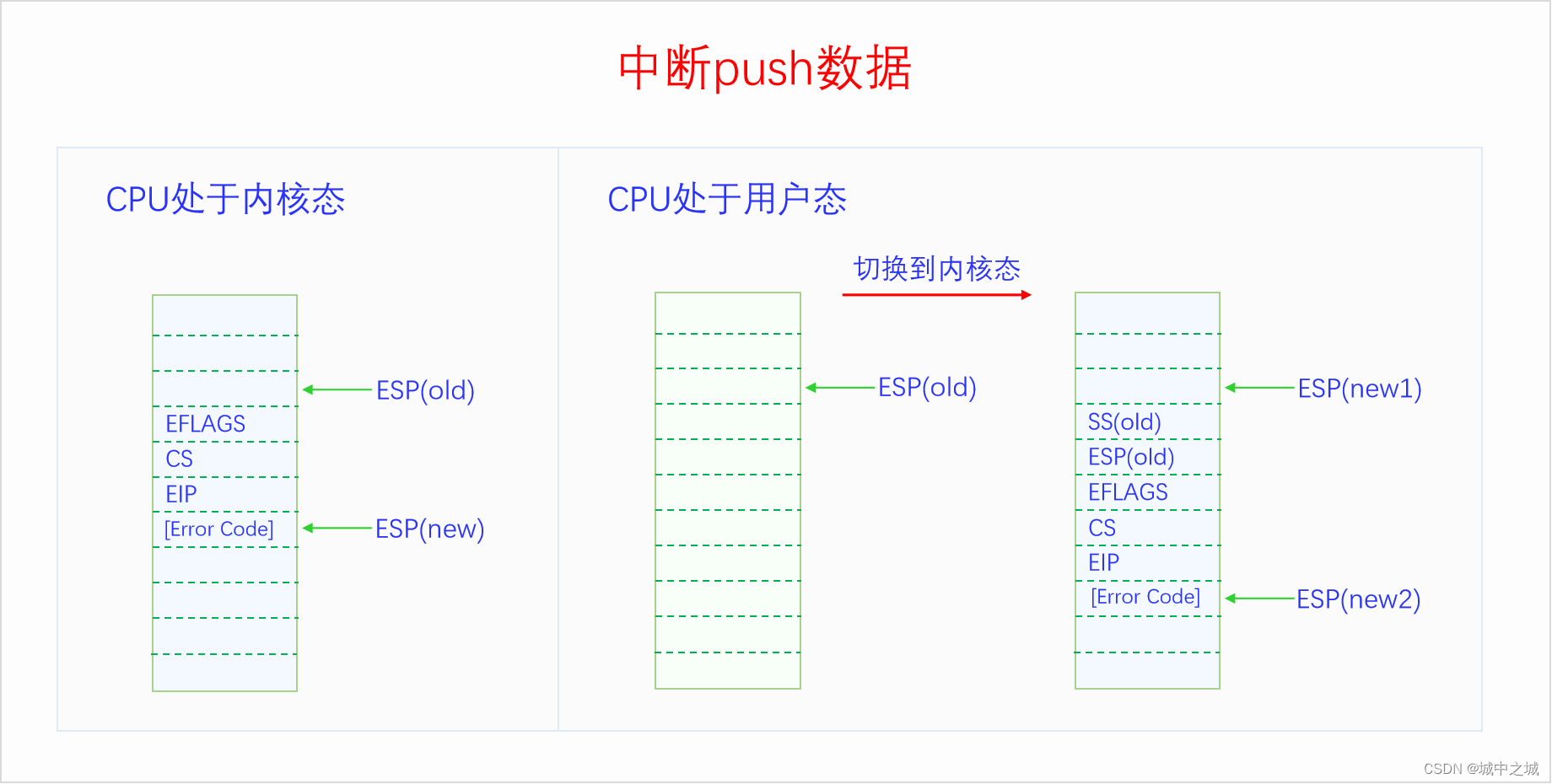 中断push数据

CPU处于内核态

ESP(old)

EFLAGS

CS

EIP

[Error Code]

ESP(new)

CPU处于用户态

切换到内核态

ESP(old)

ESP(new1)

SS(old)

ESP(old)

EFLAGS

CS

EIP

[Error Code]

ESP(new2)

CSDN @城中之城